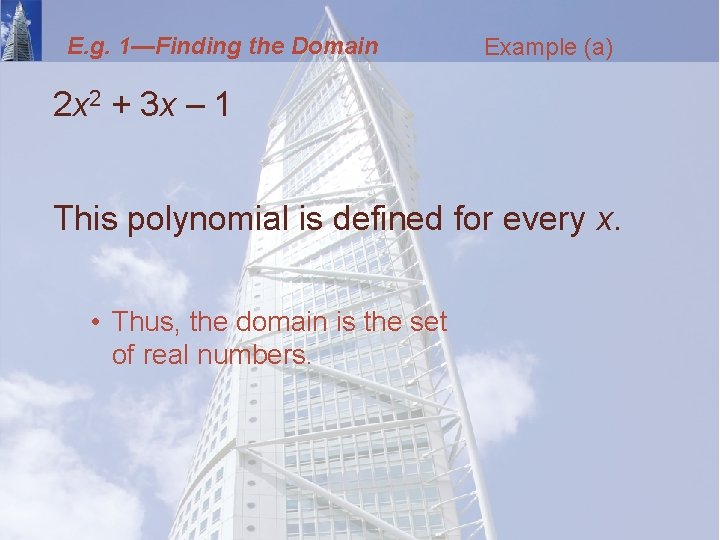 E.g. 1—Finding the Domain

Example (a)

$2x^2 + 3x - 1$

This polynomial is defined for every $x$.

• Thus, the domain is the set of real numbers.